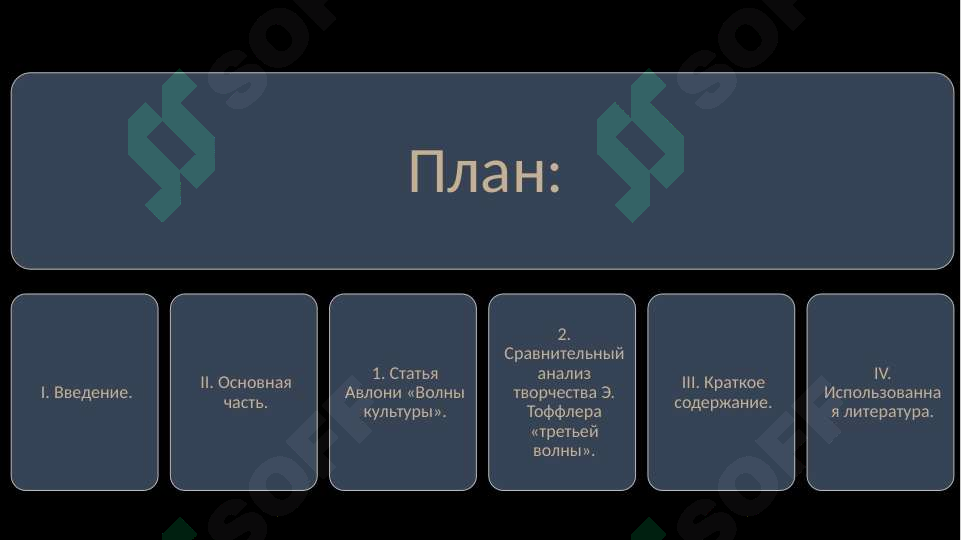 План:

I. Введение.

II. Основная часть.

1. Статья Авлони «Волны культуры».

2. Сравнительный анализ творчества Э. Тоффлера «третьей волны».

III. Краткое содержание.

IV. Использованная литература.